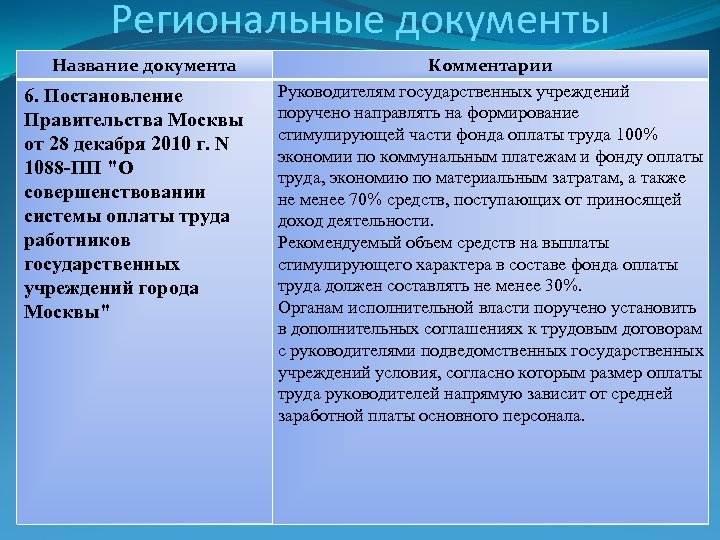 Региональные документы

| Название документа | Комментарии |
|---|---|
| 6. Постановление Правительства Москвы от 28 декабря 2010 г. N 1088-ПП "О совершенствовании системы оплаты труда работников государственных учреждений города Москвы" | Руководителям государственных учреждений поручено направлять на формирование стимулирующей части фонда оплаты труда 100% экономии по коммунальным платежам и фонду оплаты труда, экономию по материальным затратам, а также не менее 70% средств, поступающих от приносящей доход деятельности. Рекомендуемый объем средств на выплаты стимулирующего характера в составе фонда оплаты труда должен составлять не менее 30%. Органам исполнительной власти поручено установить в дополнительных соглашениях к трудовым договорам с руководителями подведомственных государственных учреждений условия, согласно которым размер оплаты труда руководителей напрямую зависит от средней заработной платы основного персонала. |